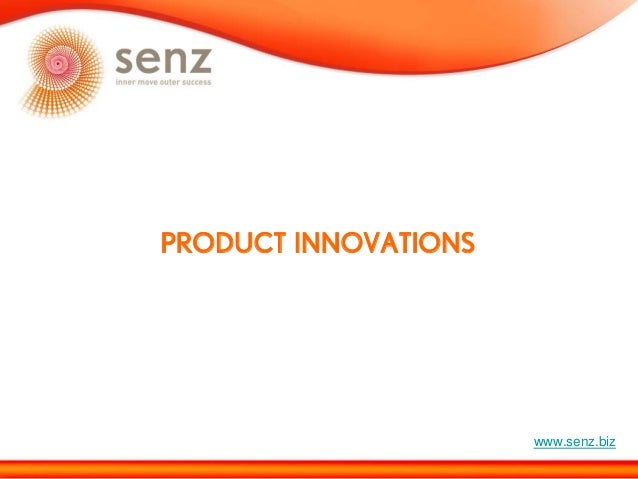 senz
inner move outer success

PRODUCT INNOVATIONS

www.senz.biz